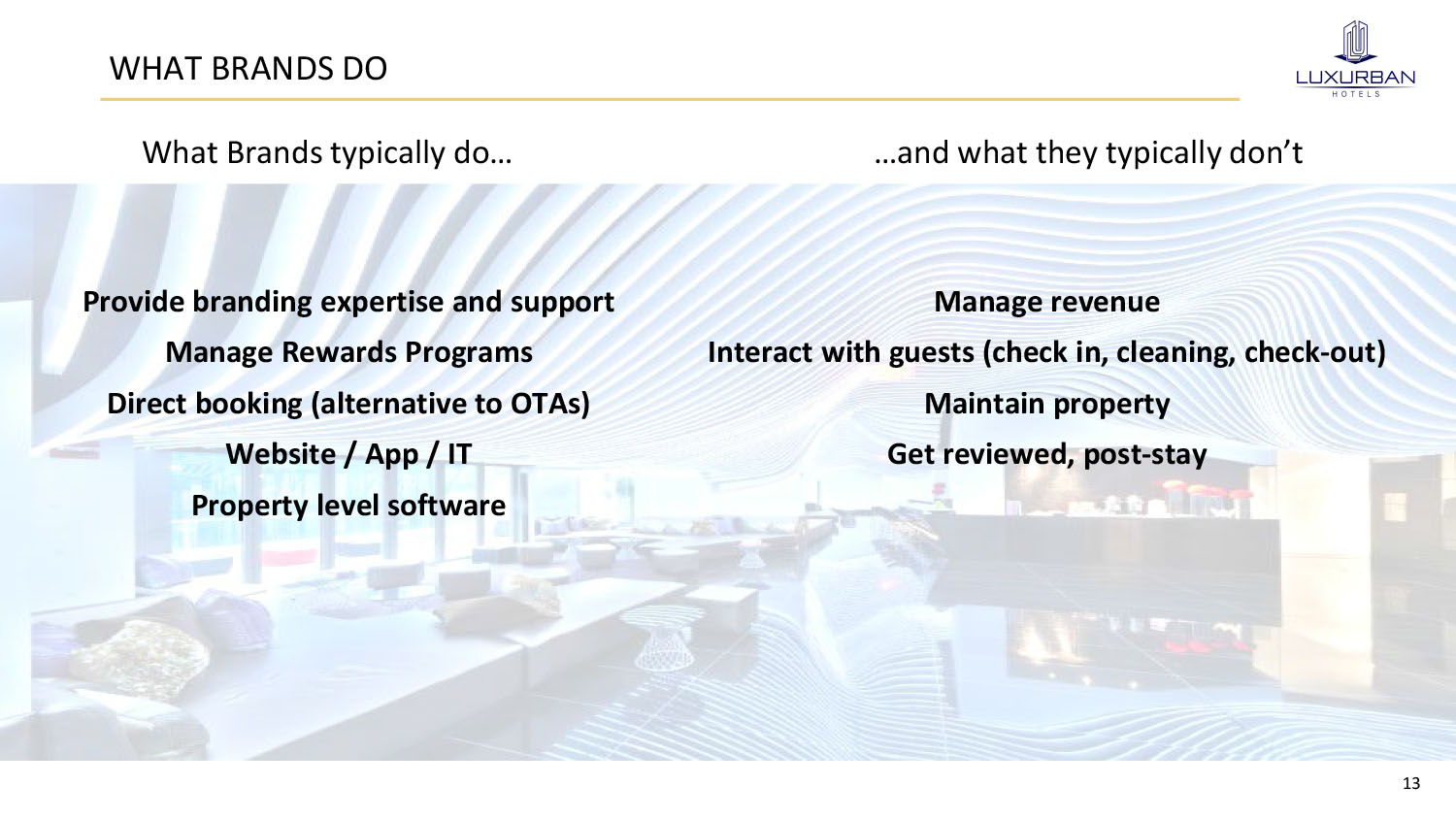 WHAT BRANDS DO

LUXURBAN
HOTELS

What Brands typically do…

Provide branding expertise and support

Manage Rewards Programs

Direct booking (alternative to OTAs)

Website / App / IT

Property level software

…and what they typically don't

Manage revenue

Interact with guests (check in, cleaning, check-out)

Maintain property

Get reviewed, post-stay

13